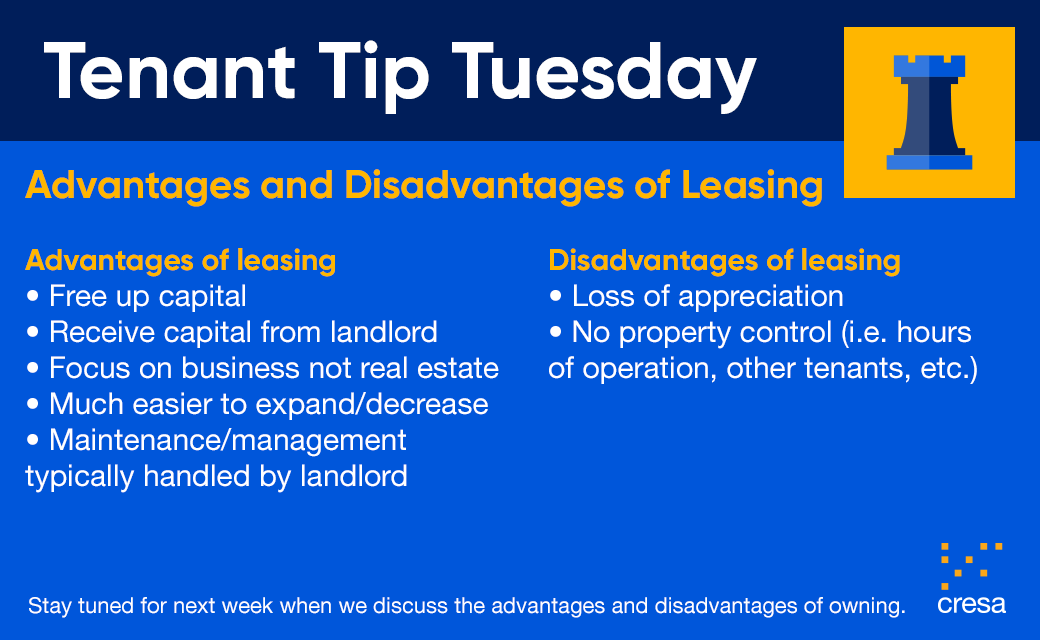 Tenant Tip Tuesday

Advantages and Disadvantages of Leasing

Advantages of leasing
• Free up capital
• Receive capital from landlord
• Focus on business not real estate
• Much easier to expand/decrease
• Maintenance/management typically handled by landlord

Disadvantages of leasing
• Loss of appreciation
• No property control (i.e. hours of operation, other tenants, etc.)

Stay tuned for next week when we discuss the advantages and disadvantages of owning.

cresa